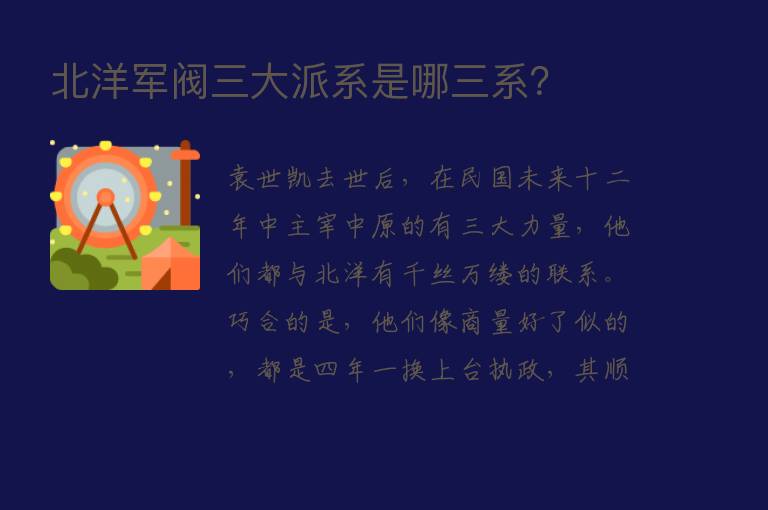 北洋军阀三大派系是哪三系?

袁世凯去世后，在民国未来十二年中主宰中原的有三大力量，他们都与北洋有千丝万缕的联系。巧合的是，他们像商量好了似的，都是四年一换上台执政，其顺